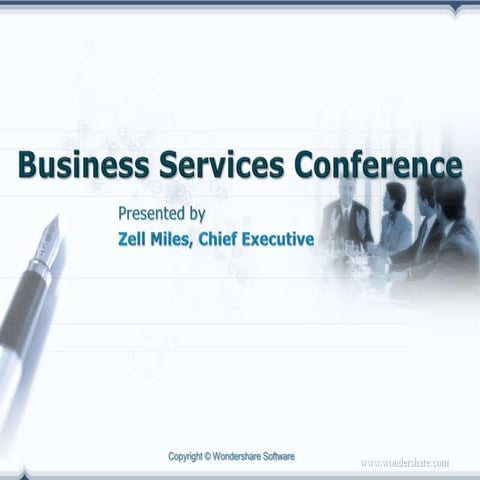 Business Services Conference

Presented by
Zell Miles, Chief Executive

Copyright © Wondershare Software

www.wondershare.com